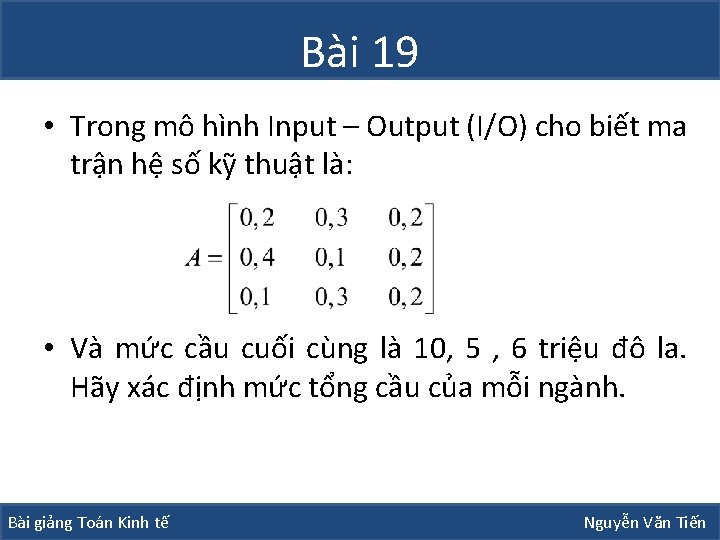 Bài 19

• Trong mô hình Input – Output (I/O) cho biết ma trận hệ số kỹ thuật là:

$A = \begin{bmatrix} 0,2 & 0,3 & 0,2 \\ 0,4 & 0,1 & 0,2 \\ 0,1 & 0,3 & 0,2 \end{bmatrix}$

• Và mức cầu cuối cùng là 10, 5 , 6 triệu đô la. Hãy xác định mức tổng cầu của mỗi ngành.

Bài giảng Toán Kinh tế

Nguyễn Văn Tiến